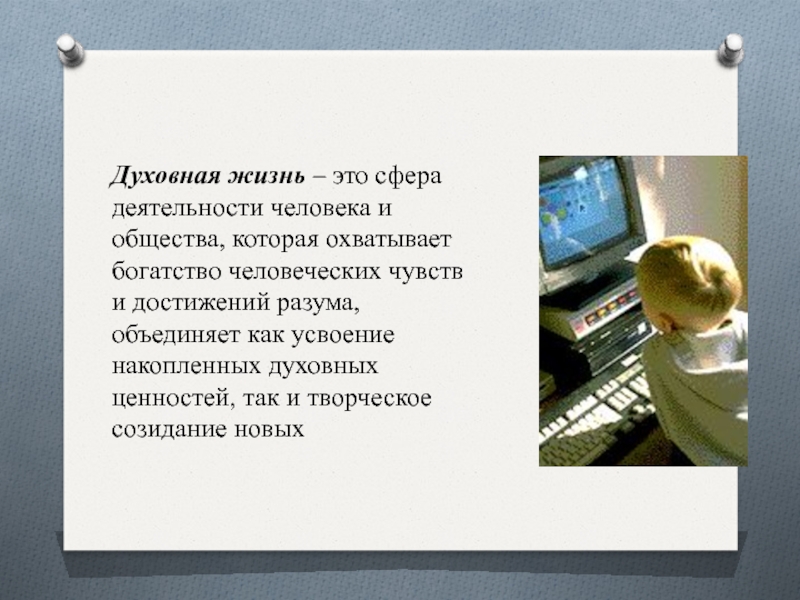 Духовная жизнь – это сфера деятельности человека и общества, которая охватывает богатство человеческих чувств и достижений разума, объединяет как усвоение накопленных духовных ценностей, так и творческое созидание новых